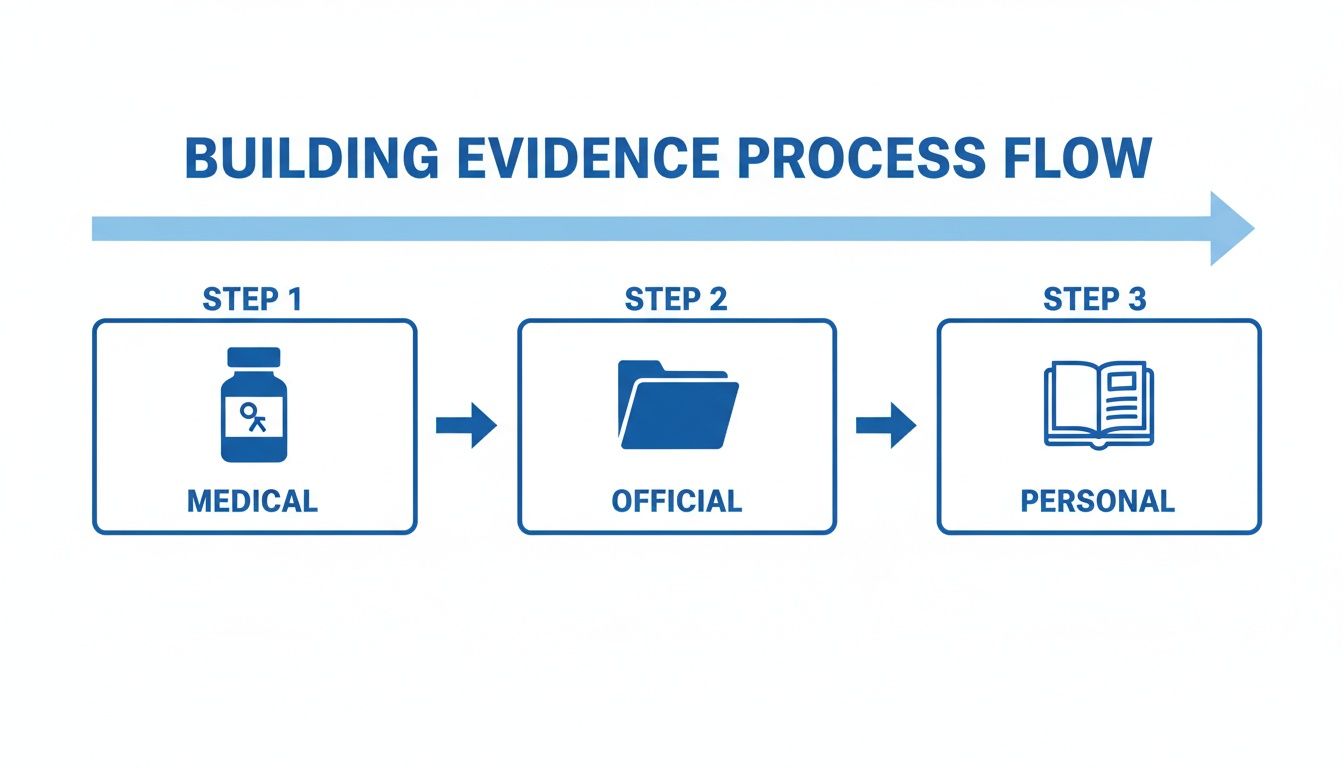 BUILDING EVIDENCE PROCESS FLOW

STEP 1

MEDICAL

STEP 2

OFFICIAL

STEP 3

PERSONAL